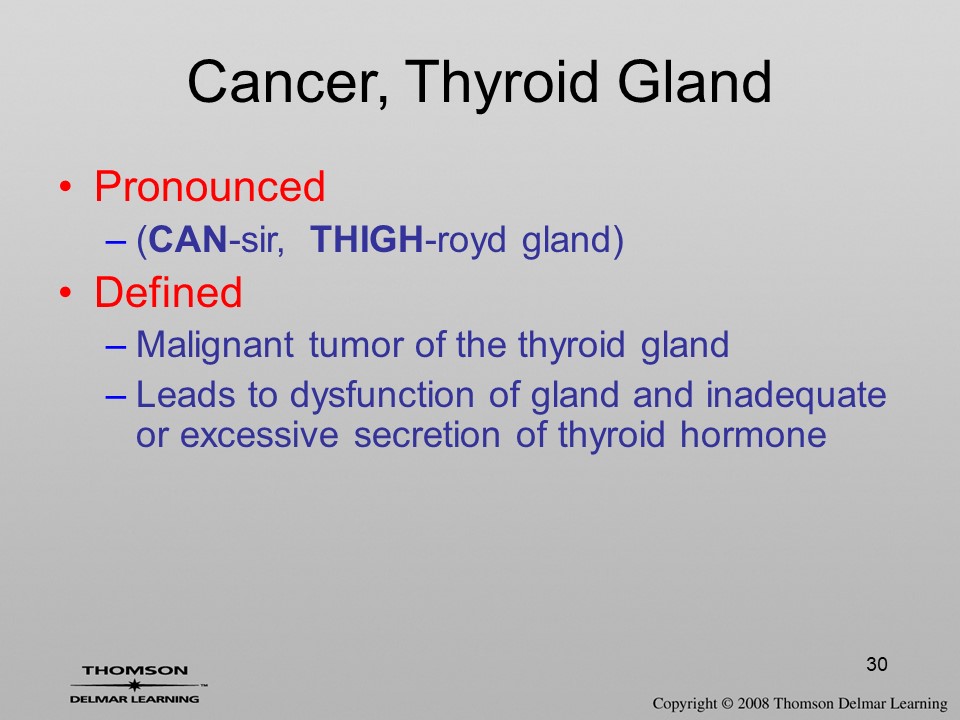 Cancer, Thyroid Gland

• Pronounced
– (CAN-sir, THIGH-royd gland)

• Defined
– Malignant tumor of the thyroid gland
– Leads to dysfunction of gland and inadequate or excessive secretion of thyroid hormone

30

THOMSON
DELMAR LEARNING™

Copyright © 2008 Thomson Delmar Learning